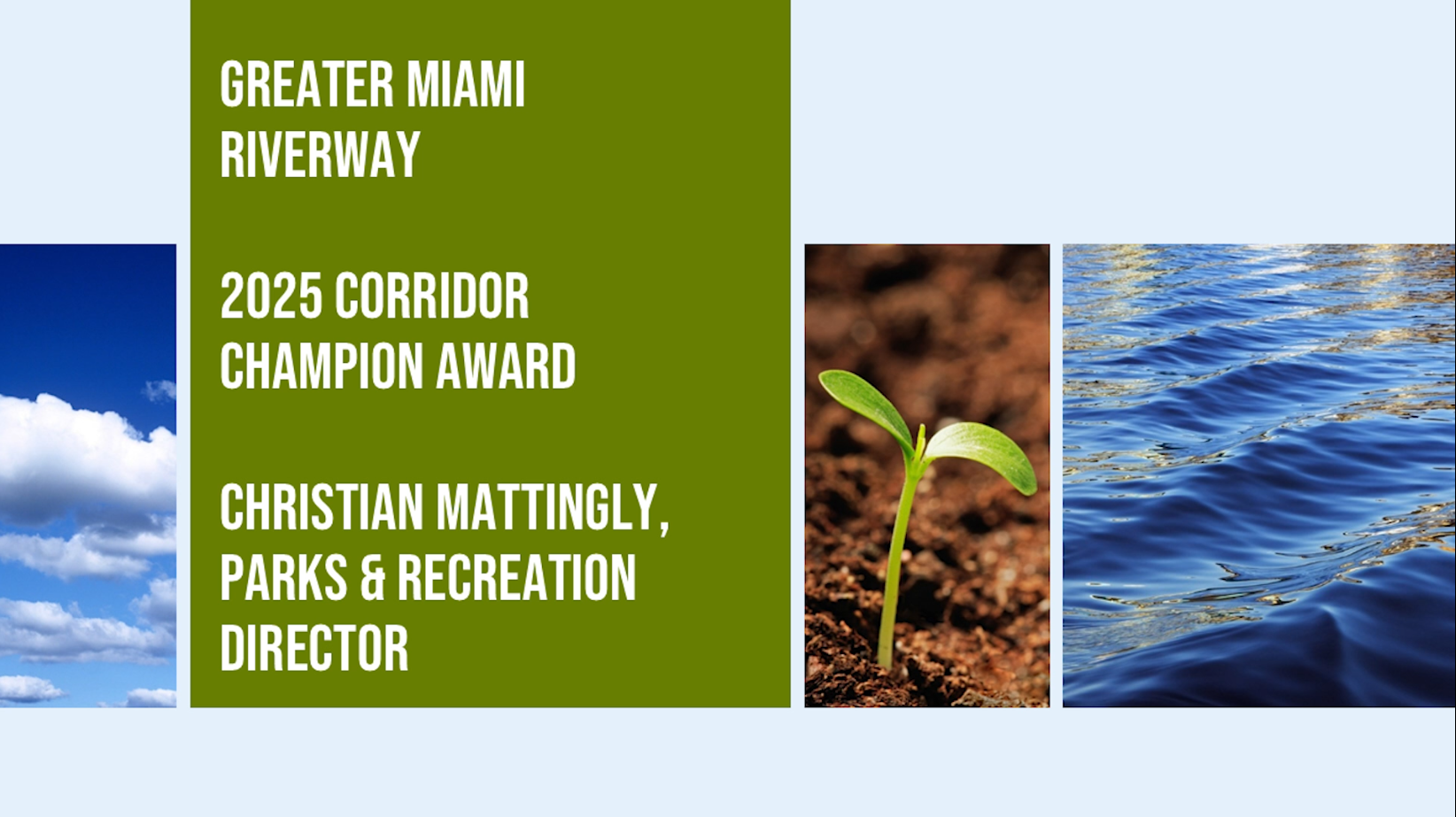 GREATER MIAMI RIVERWAY

2025 CORRIDOR CHAMPION AWARD

CHRISTIAN MATTINGLY, PARKS & RECREATION DIRECTOR